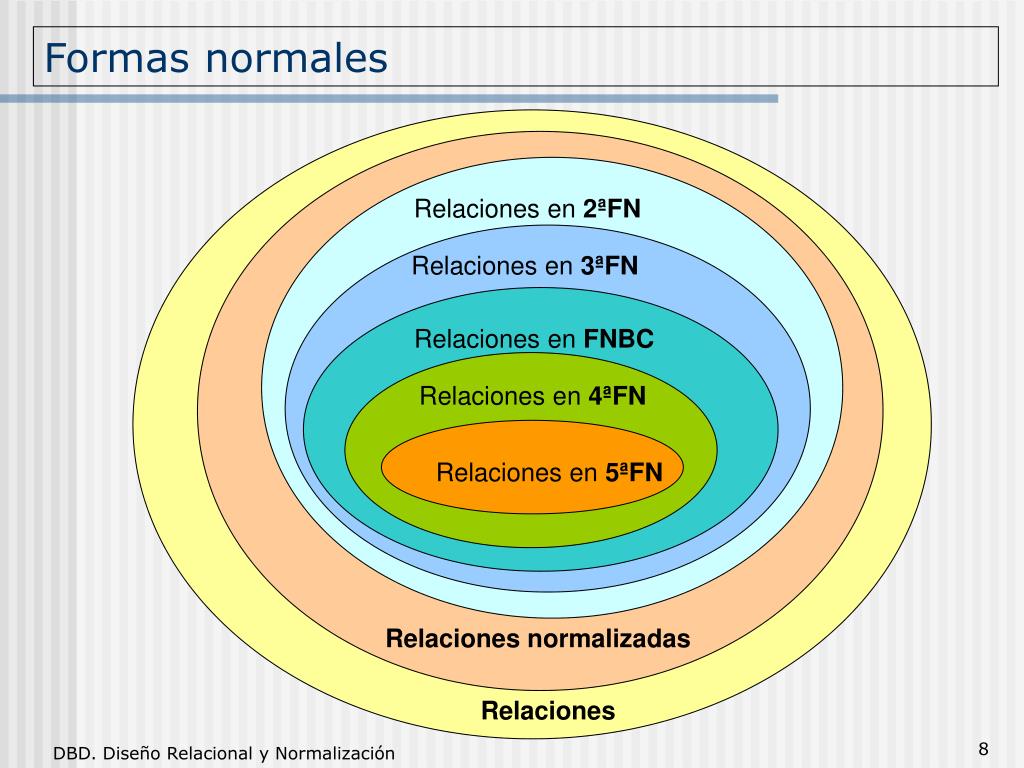 Formas normales

Relaciones en 2ªFN

Relaciones en 3ªFN

Relaciones en FNBC

Relaciones en 4ªFN

Relaciones en 5ªFN

Relaciones normalizadas

Relaciones

DBD. Diseño Relacional y Normalización

8